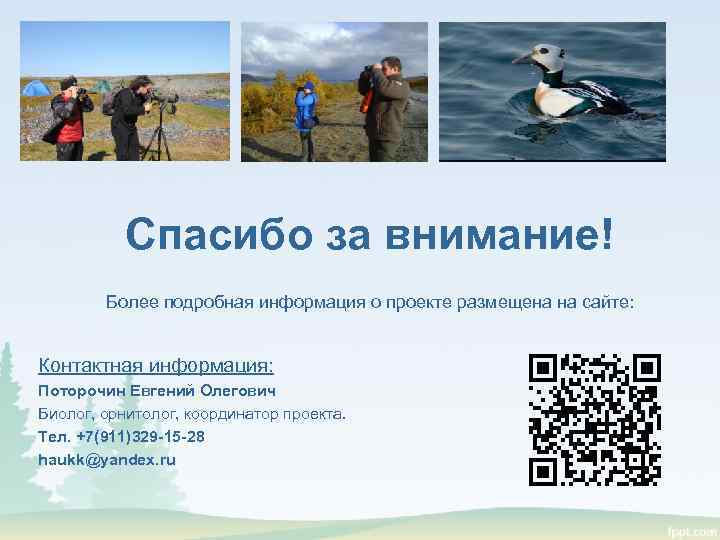 Спасибо за внимание!

Более подробная информация о проекте размещена на сайте:

Контактная информация:
Поторочин Евгений Олегович
Биолог, орнитолог, координатор проекта.
Тел. +7(911)329-15-28
haukk@yandex.ru

fppt.com